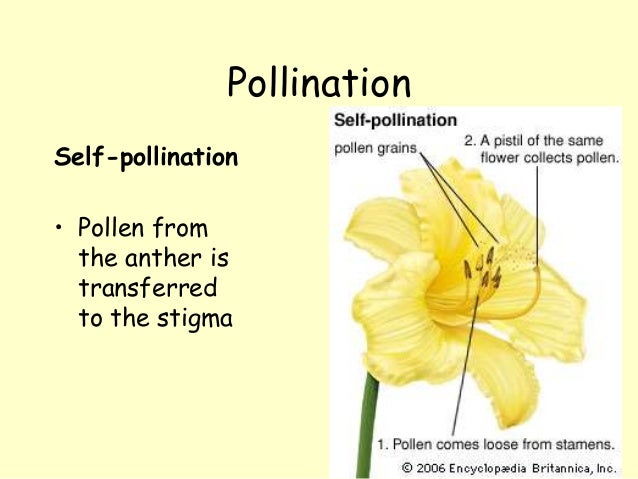 Pollination

Self-pollination

• Pollen from the anther is transferred to the stigma

Self-pollination

pollen grains

2. A pistil of the same flower collects pollen.

1. Pollen comes loose from stamens.

© 2006 Encyclopædia Britannica, Inc.